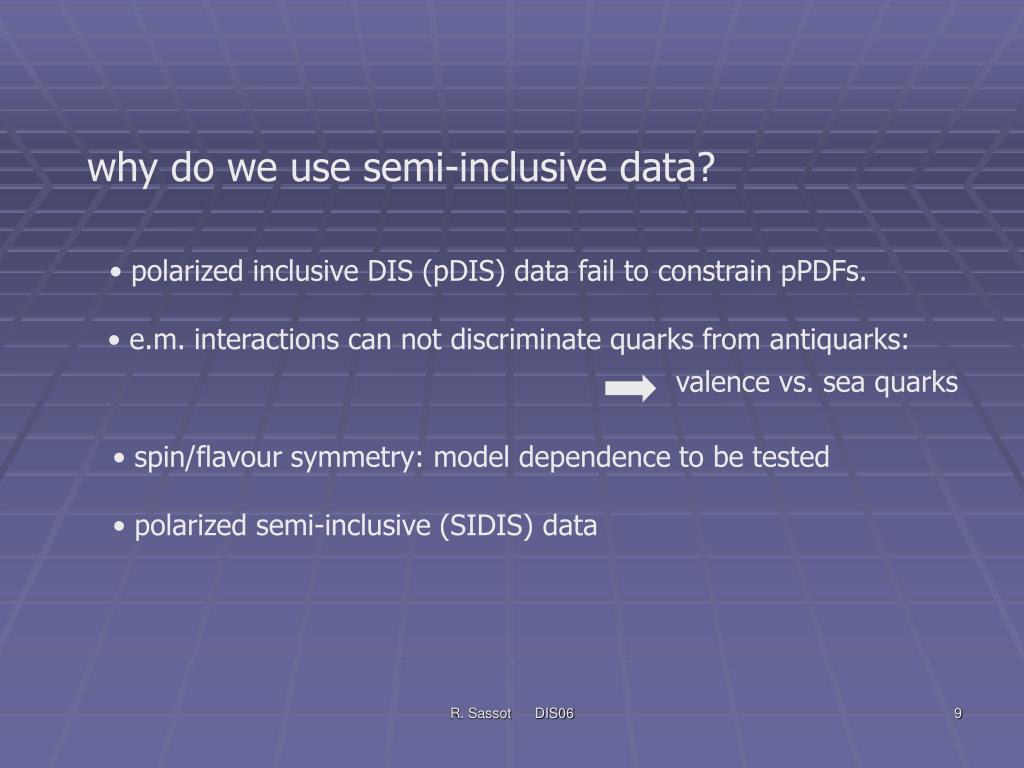 why do we use semi-inclusive data?

• polarized inclusive DIS (pDIS) data fail to constrain pPDFs.

• e.m. interactions can not discriminate quarks from antiquarks:

valence vs. sea quarks

• spin/flavour symmetry: model dependence to be tested

• polarized semi-inclusive (SIDIS) data

R. Sassot DIS06

9